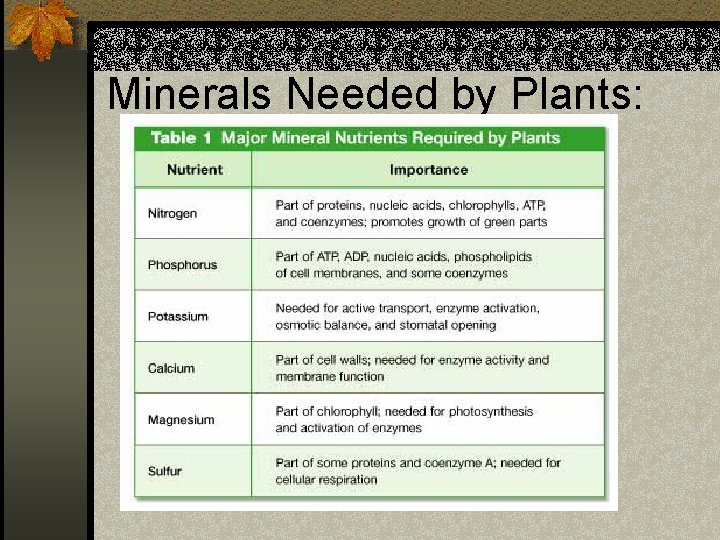 Minerals Needed by Plants:

Table 1 Major Mineral Nutrients Required by Plants

| Nutrient | Importance |
|---|---|
| Nitrogen | Part of proteins, nucleic acids, chlorophylls, ATP, and coenzymes; promotes growth of green parts |
| Phosphorus | Part of ATP, ADP, nucleic acids, phospholipids of cell membranes, and some coenzymes |
| Potassium | Needed for active transport, enzyme activation, osmotic balance, and stomatal opening |
| Calcium | Part of cell walls; needed for enzyme activity and membrane function |
| Magnesium | Part of chlorophyll; needed for photosynthesis and activation of enzymes |
| Sulfur | Part of some proteins and coenzyme A; needed for cellular respiration |